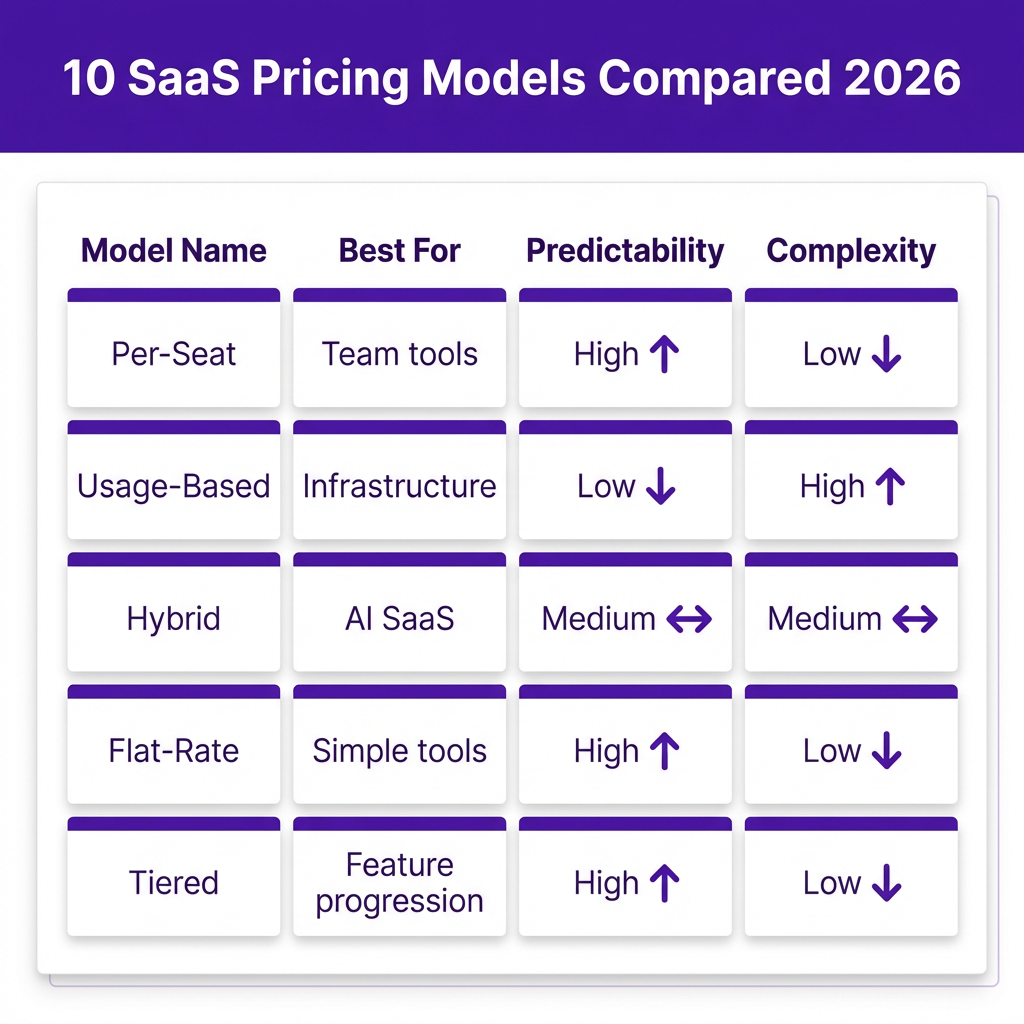 10 SaaS Pricing Models Compared 2026

| Model Name | Best For | Predictability | Complexity |
|---|---|---|---|
| Per-Seat | Team tools | High ↑ | Low ↓ |
| Usage-Based | Infrastructure | Low ↓ | High ↑ |
| Hybrid | AI SaaS | Medium ↔ | Medium ↔ |
| Flat-Rate | Simple tools | High ↑ | Low ↓ |
| Tiered | Feature progression | High ↑ | Low ↓ |